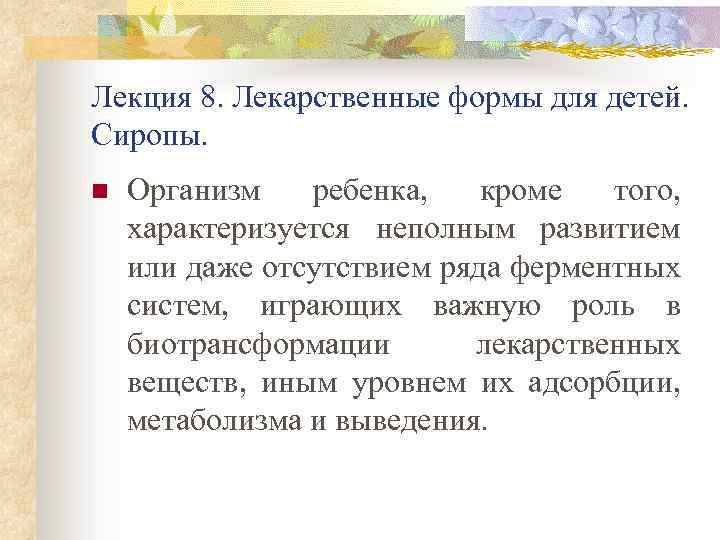 Лекция 8. Лекарственные формы для детей. Сиропы.

Организм ребенка, кроме того, характеризуется неполным развитием или даже отсутствием ряда ферментных систем, играющих важную роль в биотрансформации лекарственных веществ, иным уровнем их адсорбции, метаболизма и выведения.